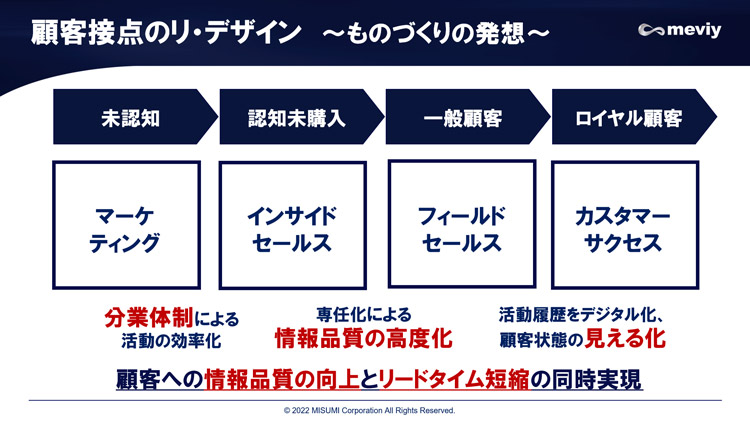 顧客接点のリ・デザイン　～ものづくりの発想～

meviy

未認知

認知未購入

一般顧客

ロイヤル顧客

マーケティング

インサイドセールス

フィールドセールス

カスタマーサクセス

分業体制による活動の効率化

専任化による情報品質の高度化

活動履歴をデジタル化、顧客状態の見える化

顧客への情報品質の向上とリードタイム短縮の同時実現

© 2022 MISUMI Corporation All Rights Reserved.